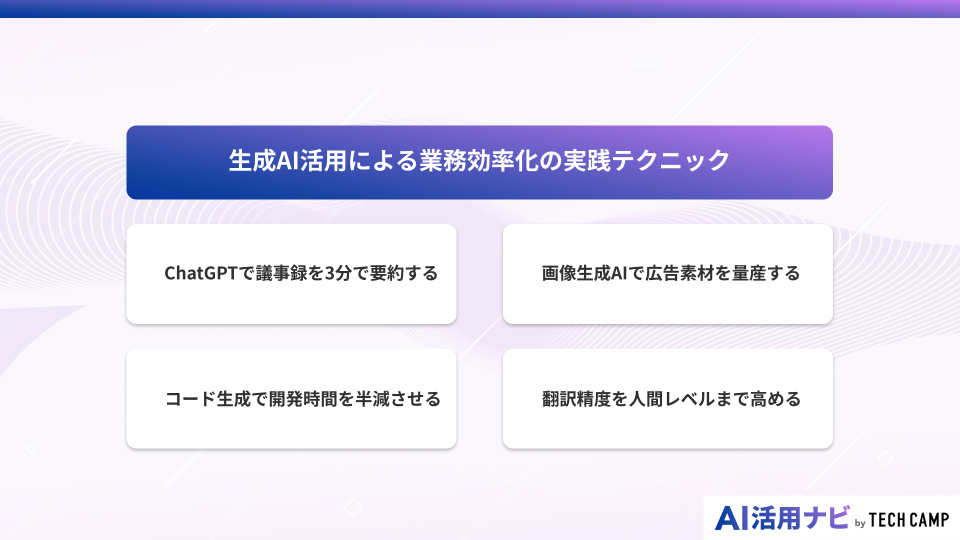 生成AI活用による業務効率化の実践テクニック

ChatGPTで議事録を3分で要約する

画像生成AIで広告素材を量産する

コード生成で開発時間を半減させる

翻訳精度を人間レベルまで高める

AI活用ナビ by TECH CAMP